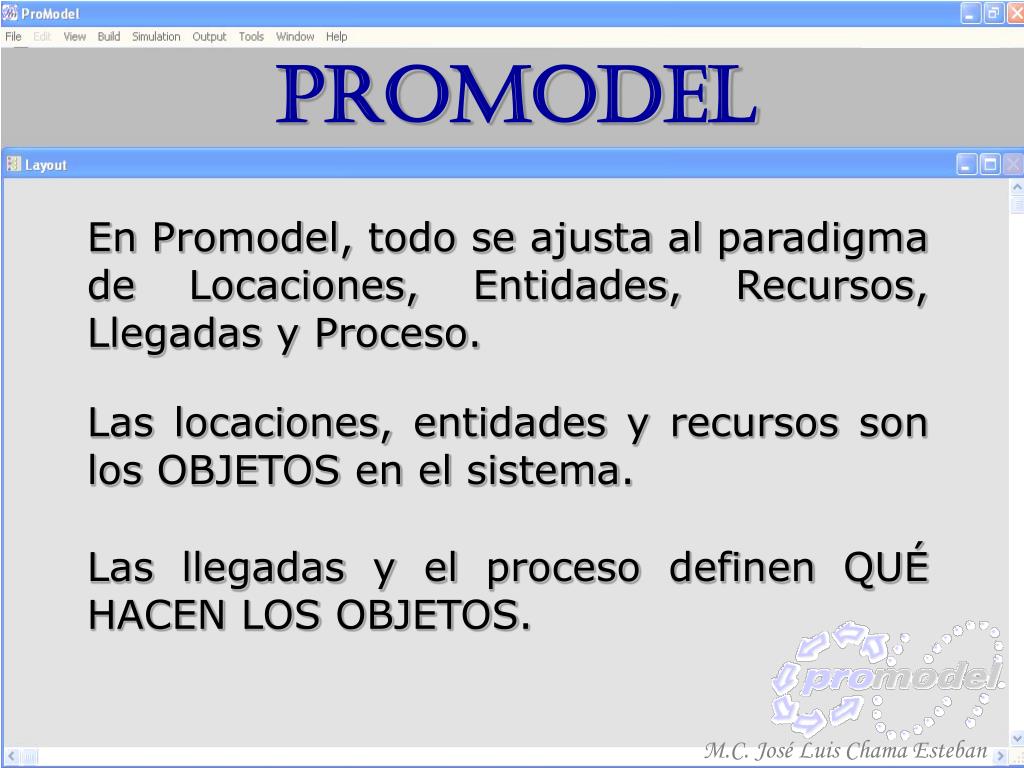 ProModel
File Edit View Build Simulation Output Tools Window Help

PROMODEL

Layout

En Promodel, todo se ajusta al paradigma de Locaciones, Entidades, Recursos, Llegadas y Proceso.

Las locaciones, entidades y recursos son los OBJETOS en el sistema.

Las llegadas y el proceso definen QUÉ HACEN LOS OBJETOS.

promodel

M.C. José Luis Chama Esteban